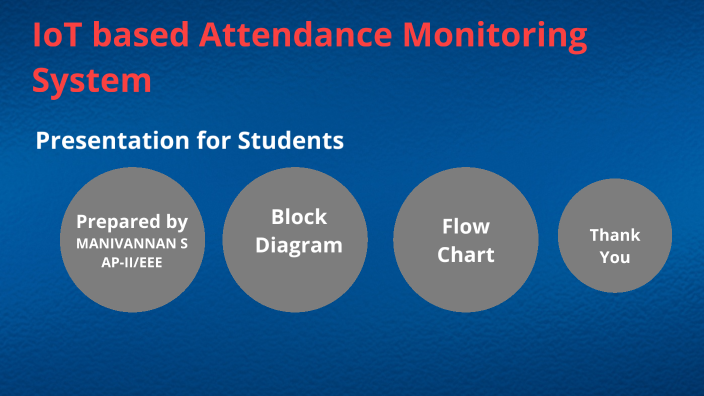 IoT based Attendance Monitoring System

Presentation for Students

Prepared by
MANIVANNAN S
AP-II/EEE

Block Diagram

Flow Chart

Thank You